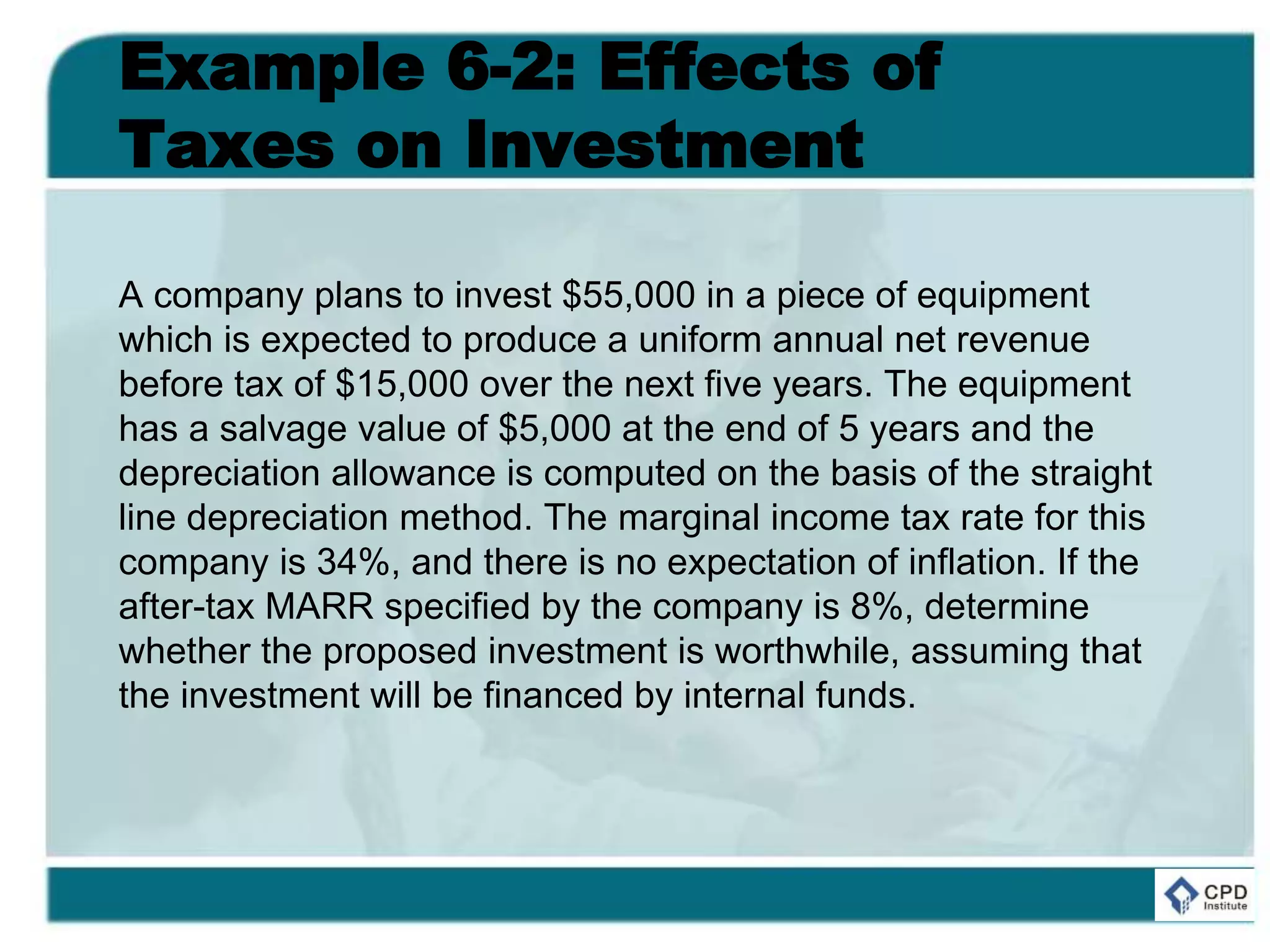 Example 6-2: Effects of Taxes on Investment

A company plans to invest \$55,000 in a piece of equipment which is expected to produce a uniform annual net revenue before tax of \$15,000 over the next five years. The equipment has a salvage value of \$5,000 at the end of 5 years and the depreciation allowance is computed on the basis of the straight line depreciation method. The marginal income tax rate for this company is 34%, and there is no expectation of inflation. If the after-tax MARR specified by the company is 8%, determine whether the proposed investment is worthwhile, assuming that the investment will be financed by internal funds.

CPD Institute